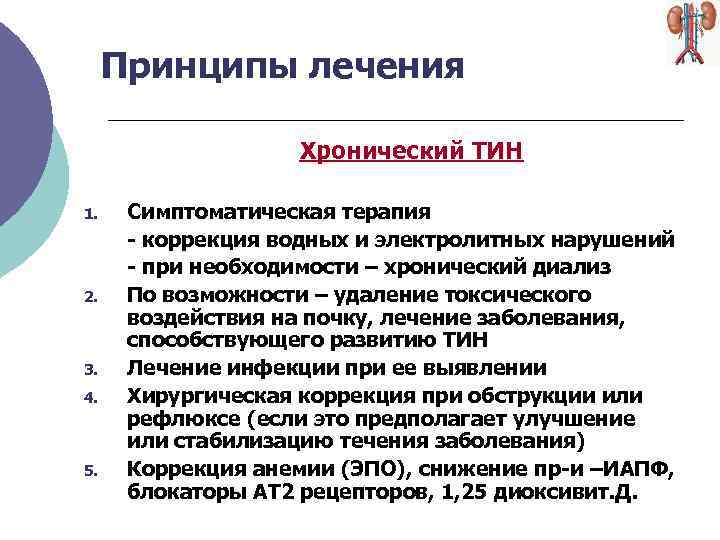 Принципы лечения

Хронический ТИН

1. Симптоматическая терапия
- коррекция водных и электролитных нарушений
- при необходимости – хронический диализ
2. По возможности – удаление токсического воздействия на почку, лечение заболевания, способствующего развитию ТИН
3. Лечение инфекции при ее выявлении
4. Хирургическая коррекция при обструкции или рефлюксе (если это предполагает улучшение или стабилизацию течения заболевания)
5. Коррекция анемии (ЭПО), снижение пр-и –ИАПФ, блокаторы АТ2 рецепторов, 1,25 диоксивит.Д.